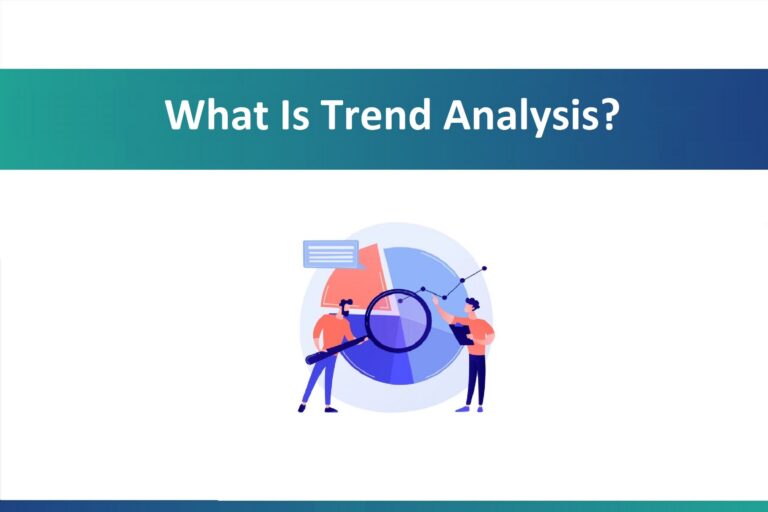 What Is Trend Analysis?